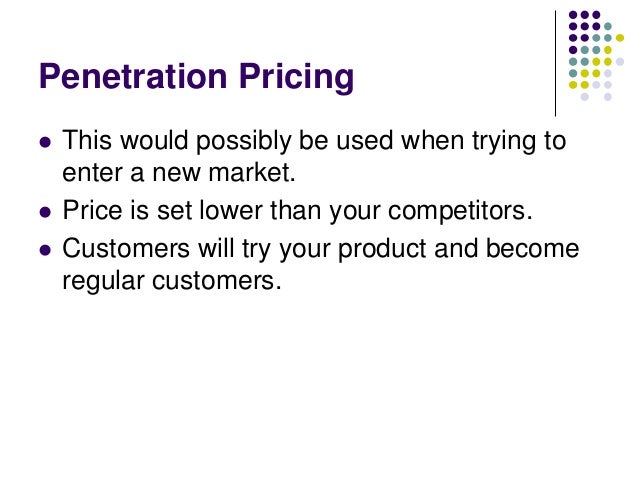 Penetration Pricing

- This would possibly be used when trying to enter a new market.
- Price is set lower than your competitors.
- Customers will try your product and become regular customers.